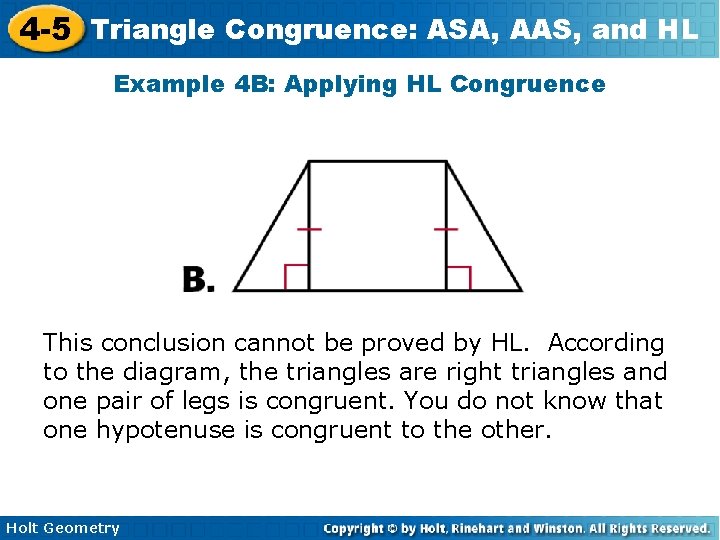 4-5 Triangle Congruence: ASA, AAS, and HL

Example 4B: Applying HL Congruence

B.

This conclusion cannot be proved by HL. According to the diagram, the triangles are right triangles and one pair of legs is congruent. You do not know that one hypotenuse is congruent to the other.

Holt Geometry

Copyright © by Holt, Rinehart and Winston. All Rights Reserved.